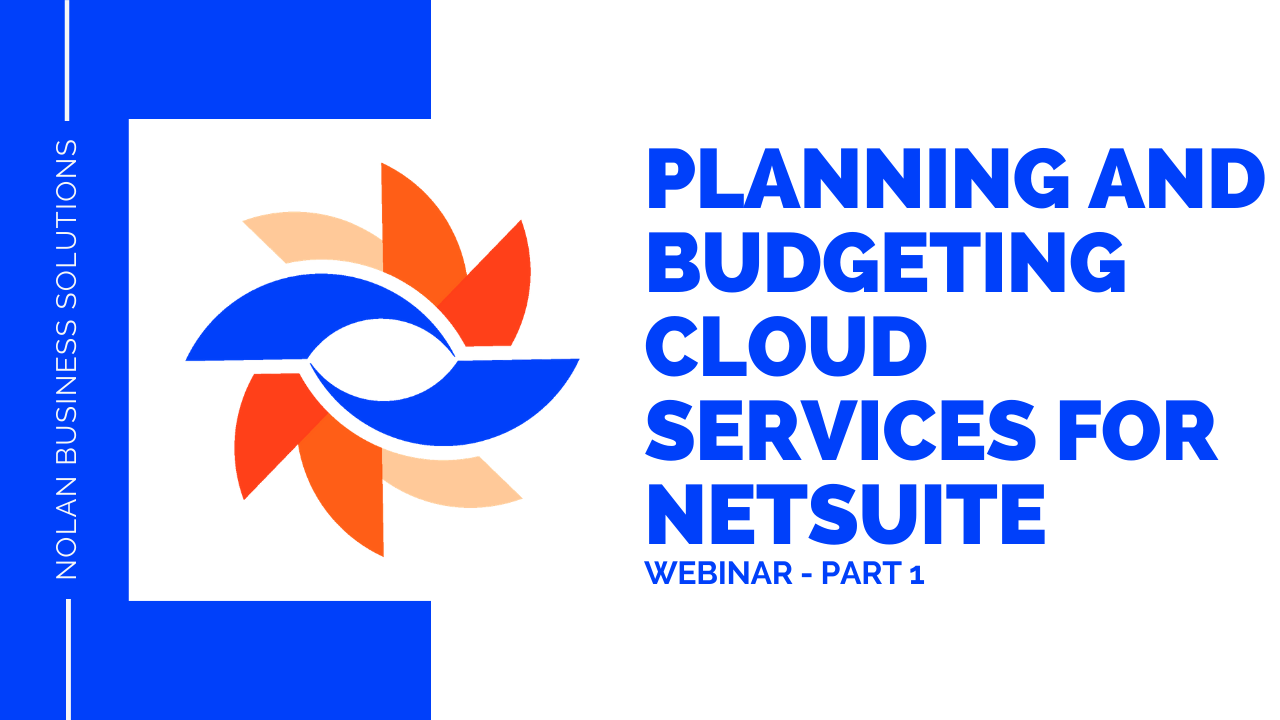 NOLAN BUSINESS SOLUTIONS

PLANNING AND BUDGETING CLOUD SERVICES FOR NETSUITE

WEBINAR - PART 1